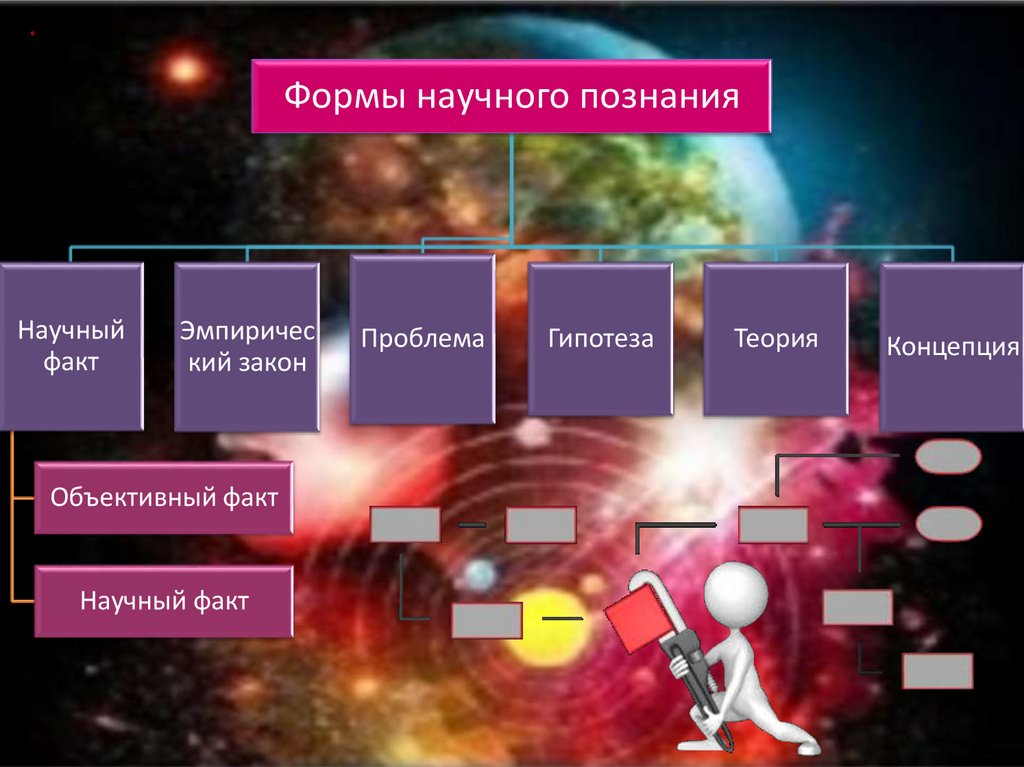 Формы научного познания

Научный факт

Эмпирический закон

Проблема

Гипотеза

Теория

Концепция

Объективный факт

Научный факт